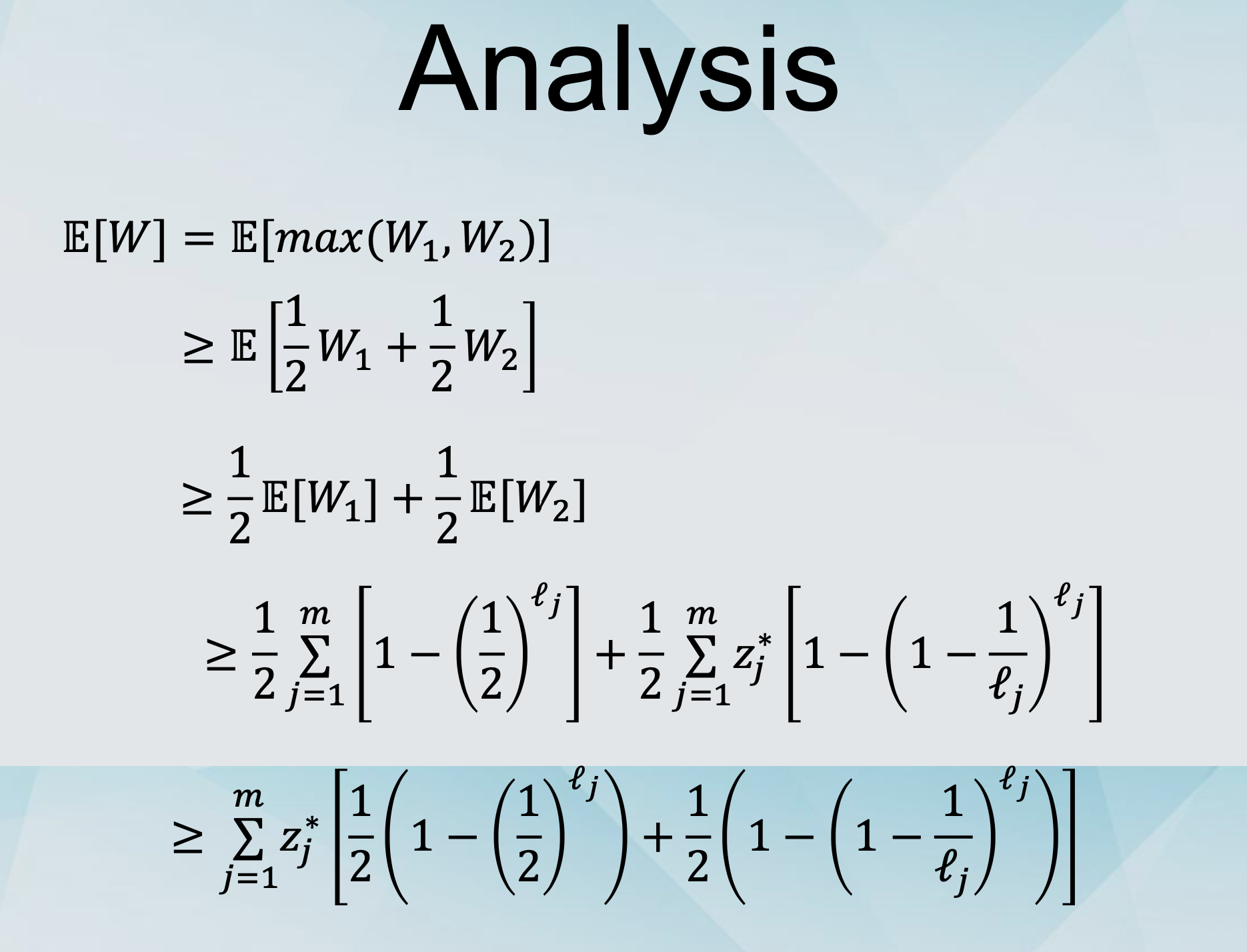 Analysis

$\mathbb{E}[W] = \mathbb{E}[max(W_1, W_2)]$

$\geq \mathbb{E}\left[\frac{1}{2}W_1 + \frac{1}{2}W_2\right]$

$\geq \frac{1}{2}\mathbb{E}[W_1] + \frac{1}{2}\mathbb{E}[W_2]$

$\geq \frac{1}{2}\sum_{j=1}^{m}\left[1 - \left(\frac{1}{2}\right)^{\ell_j}\right] + \frac{1}{2}\sum_{j=1}^{m} z_j^*\left[1 - \left(1 - \frac{1}{\ell_j}\right)^{\ell_j}\right]$

$\geq \sum_{j=1}^{m} z_j^*\left[\frac{1}{2}\left(1 - \left(\frac{1}{2}\right)^{\ell_j}\right) + \frac{1}{2}\left(1 - \left(1 - \frac{1}{\ell_j}\right)^{\ell_j}\right)\right]$